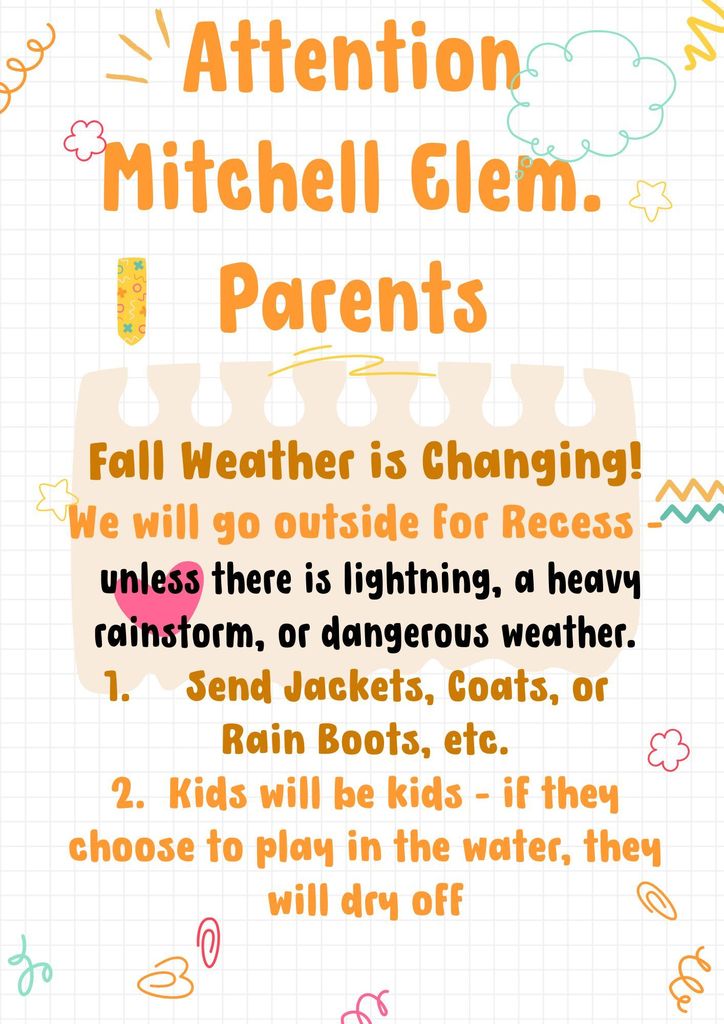 Attention Mitchell Elem. Parents

Fall Weather is Changing!

We will go outside for Recess - unless there is lightning, a heavy rainstorm, or dangerous weather.

1. Send Jackets, Coats, or Rain Boots, etc.

2. Kids will be kids - if they choose to play in the water, they will dry off